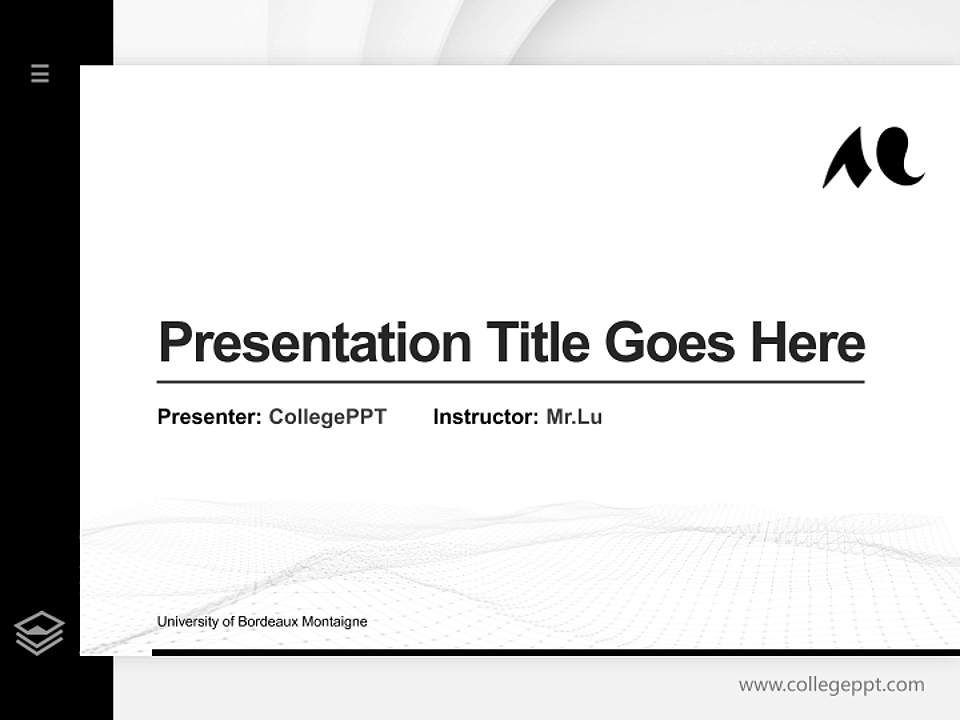 Presentation Title Goes Here

Presenter: CollegePPT Instructor: Mr.Lu

University of Bordeaux Montaigne

www.collegeppt.com